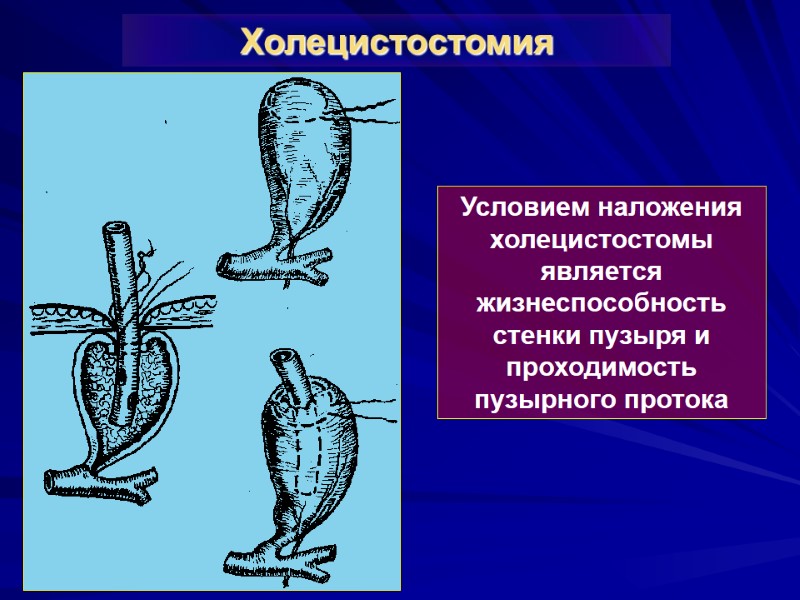 Холецистостомия

Условием наложения холецистостомы является жизнеспособность стенки пузыря и проходимость пузырного протока